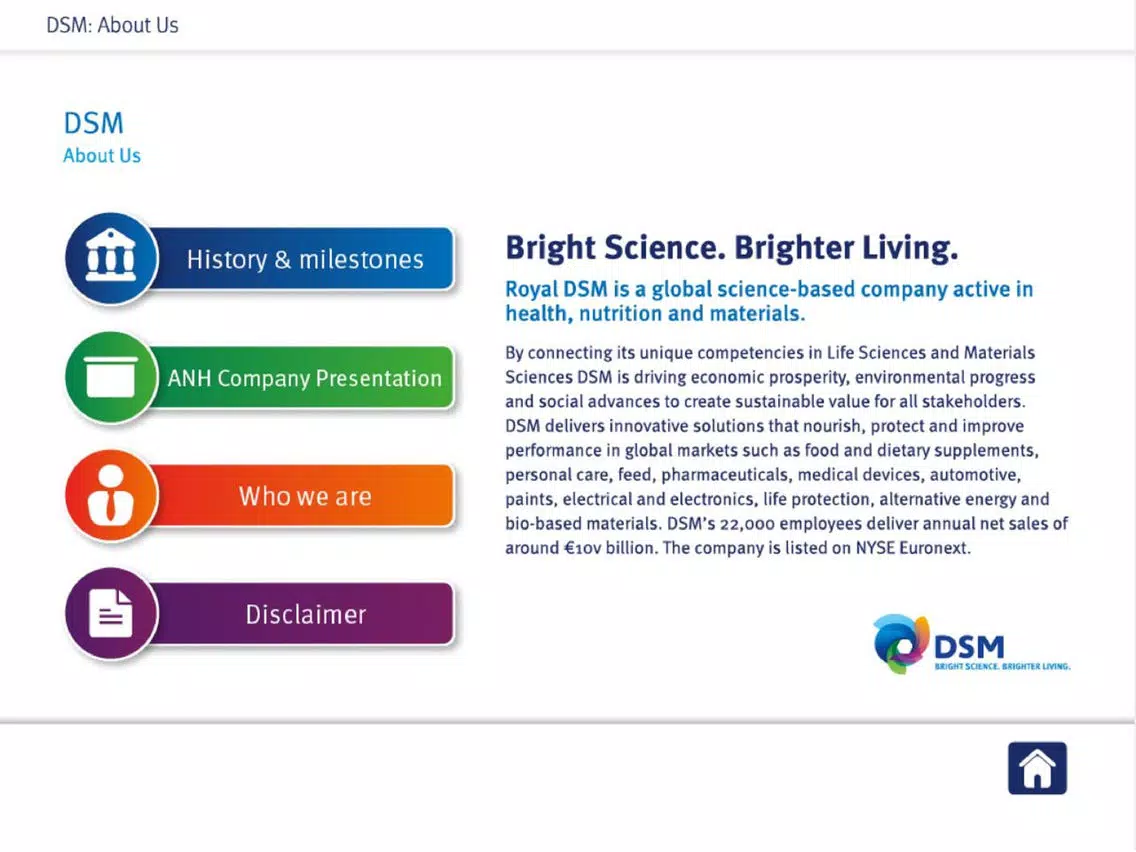 DSM: About Us

DSM
About Us

History & milestones

ANH Company Presentation

Who we are

Disclaimer

Bright Science. Brighter Living.

Royal DSM is a global science-based company active in health, nutrition and materials.

By connecting its unique competencies in Life Sciences and Materials Sciences DSM is driving economic prosperity, environmental progress and social advances to create sustainable value for all stakeholders. DSM delivers innovative solutions that nourish, protect and improve performance in global markets such as food and dietary supplements, personal care, feed, pharmaceuticals, medical devices, automotive, paints, electrical and electronics, life protection, alternative energy and bio-based materials. DSM's 22,000 employees deliver annual net sales of around €10v billion. The company is listed on NYSE Euronext.

DSM
BRIGHT SCIENCE. BRIGHTER LIVING.